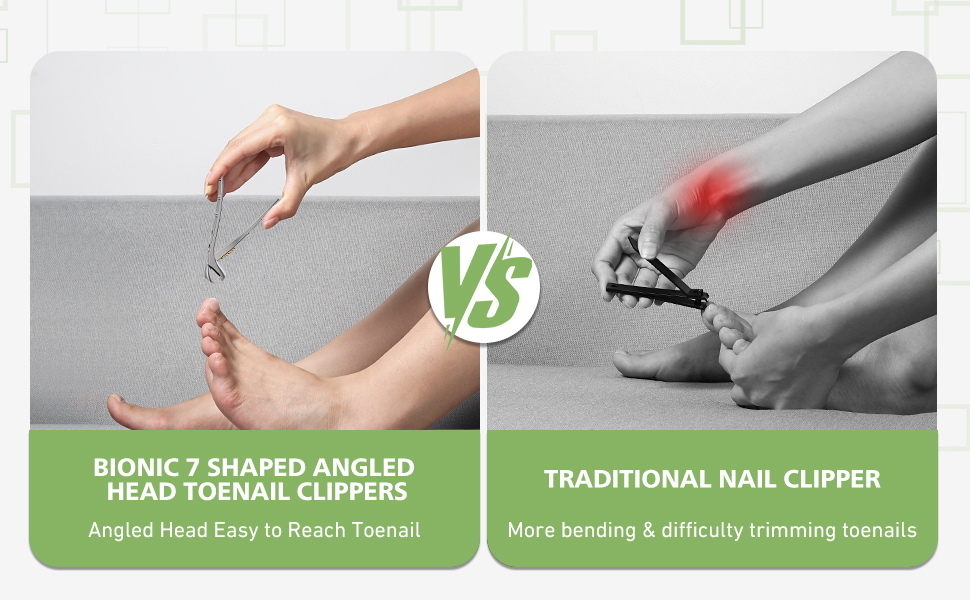 VS

BIONIC 7 SHAPED ANGLED HEAD TOENAIL CLIPPERS

Angled Head Easy to Reach Toenail

TRADITIONAL NAIL CLIPPER

More bending & difficulty trimming toenails